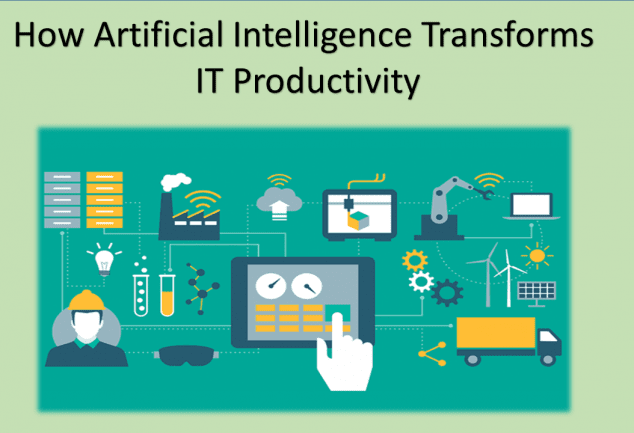 How Artificial Intelligence Transforms IT Productivity